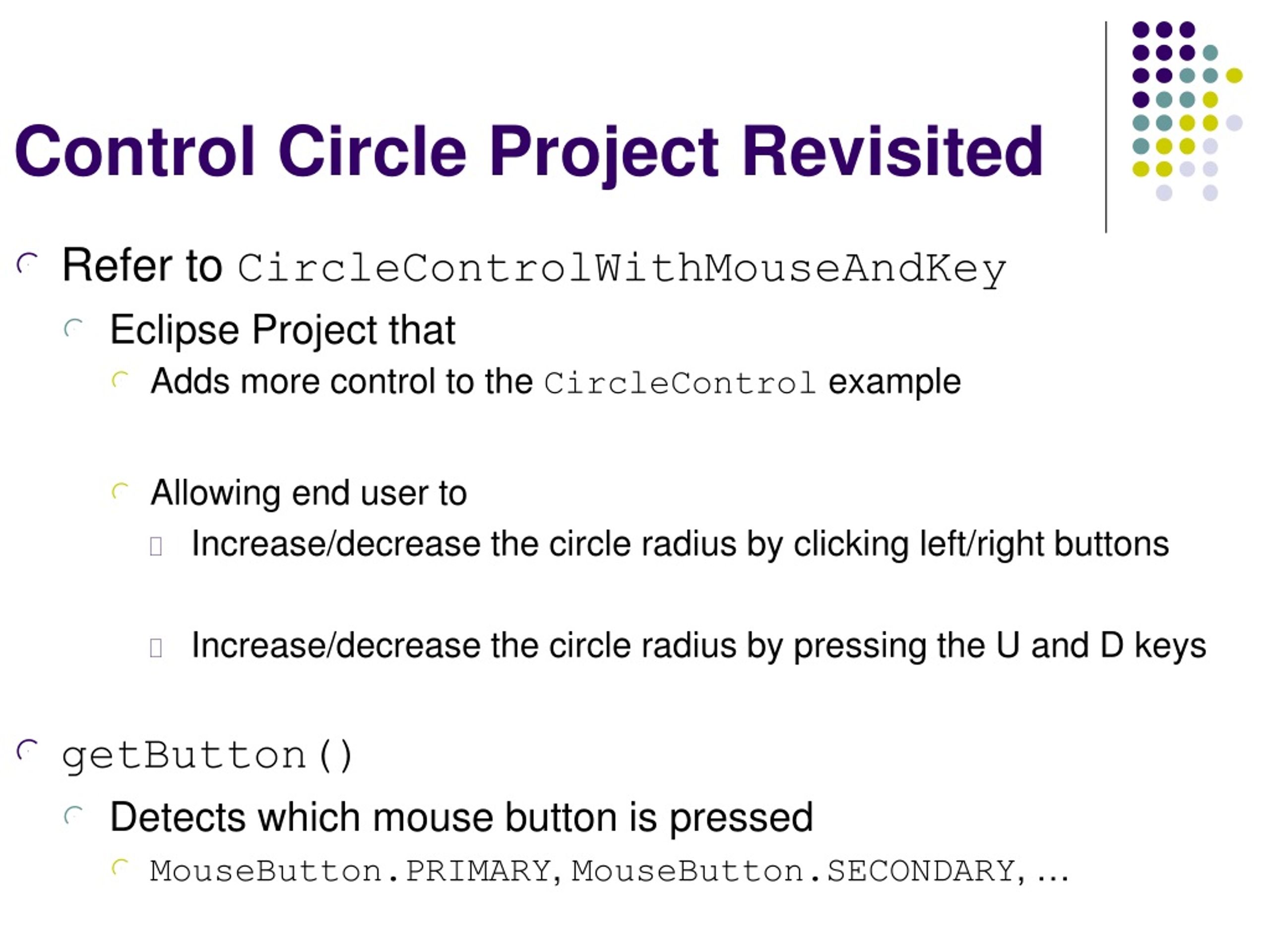 Control Circle Project Revisited

Refer to CircleControlWithMouseAndKey

Eclipse Project that

Adds more control to the CircleControl example

Allowing end user to

Increase/decrease the circle radius by clicking left/right buttons

Increase/decrease the circle radius by pressing the U and D keys

getButton()

Detects which mouse button is pressed

MouseButton.PRIMARY, MouseButton.SECONDARY, …